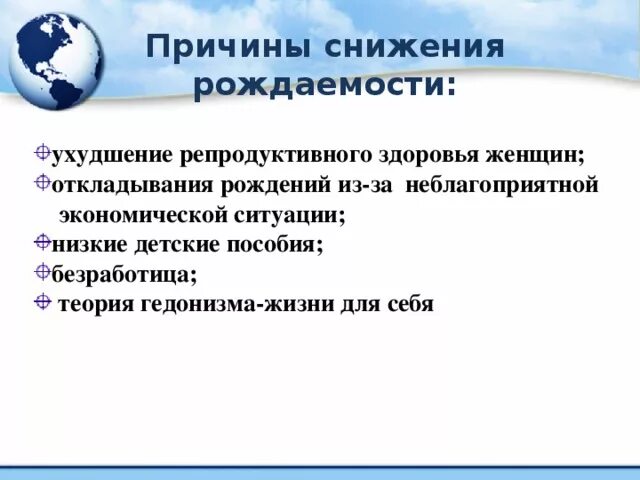 Причины снижения рождаемости:

ухудшение репродуктивного здоровья женщин;
откладывания рождений из-за неблагоприятной экономической ситуации;
низкие детские пособия;
безработица;
теория гедонизма-жизни для себя